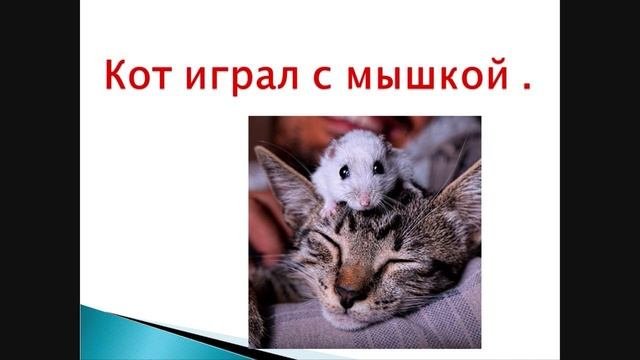 Кот играл с мышкой .